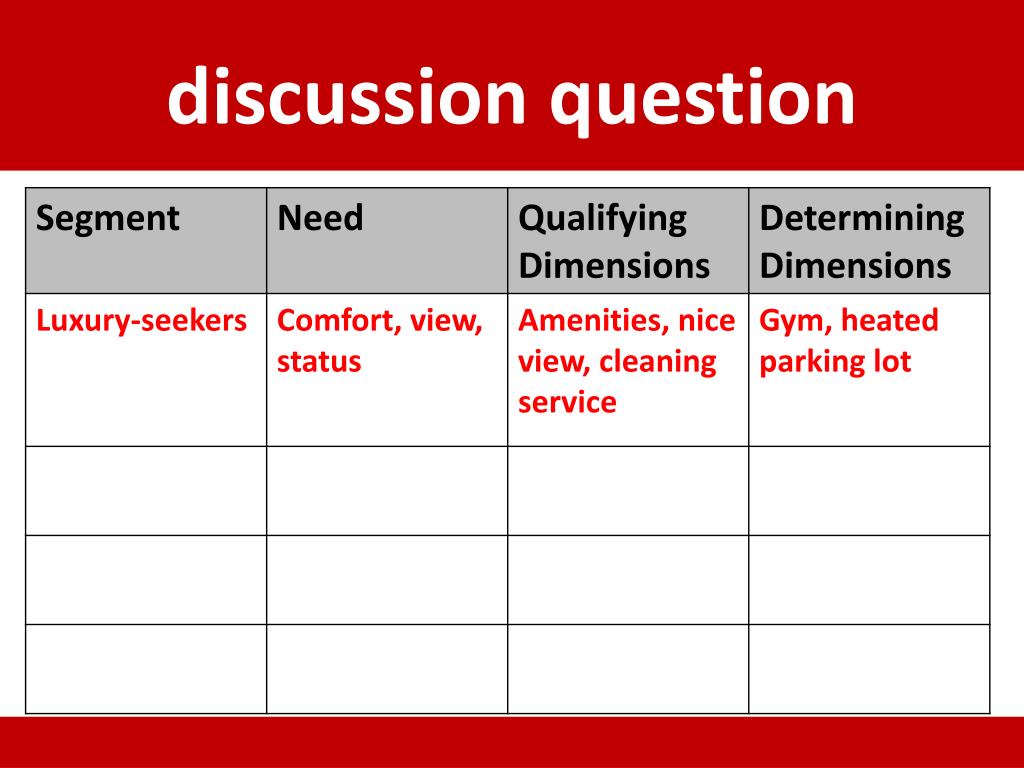 discussion question

| Segment | Need | Qualifying Dimensions | Determining Dimensions |
|---|---|---|---|
| Luxury-seekers | Comfort, view, status | Amenities, nice view, cleaning service | Gym, heated parking lot |
| | | | |
| | | | |
| | | | |